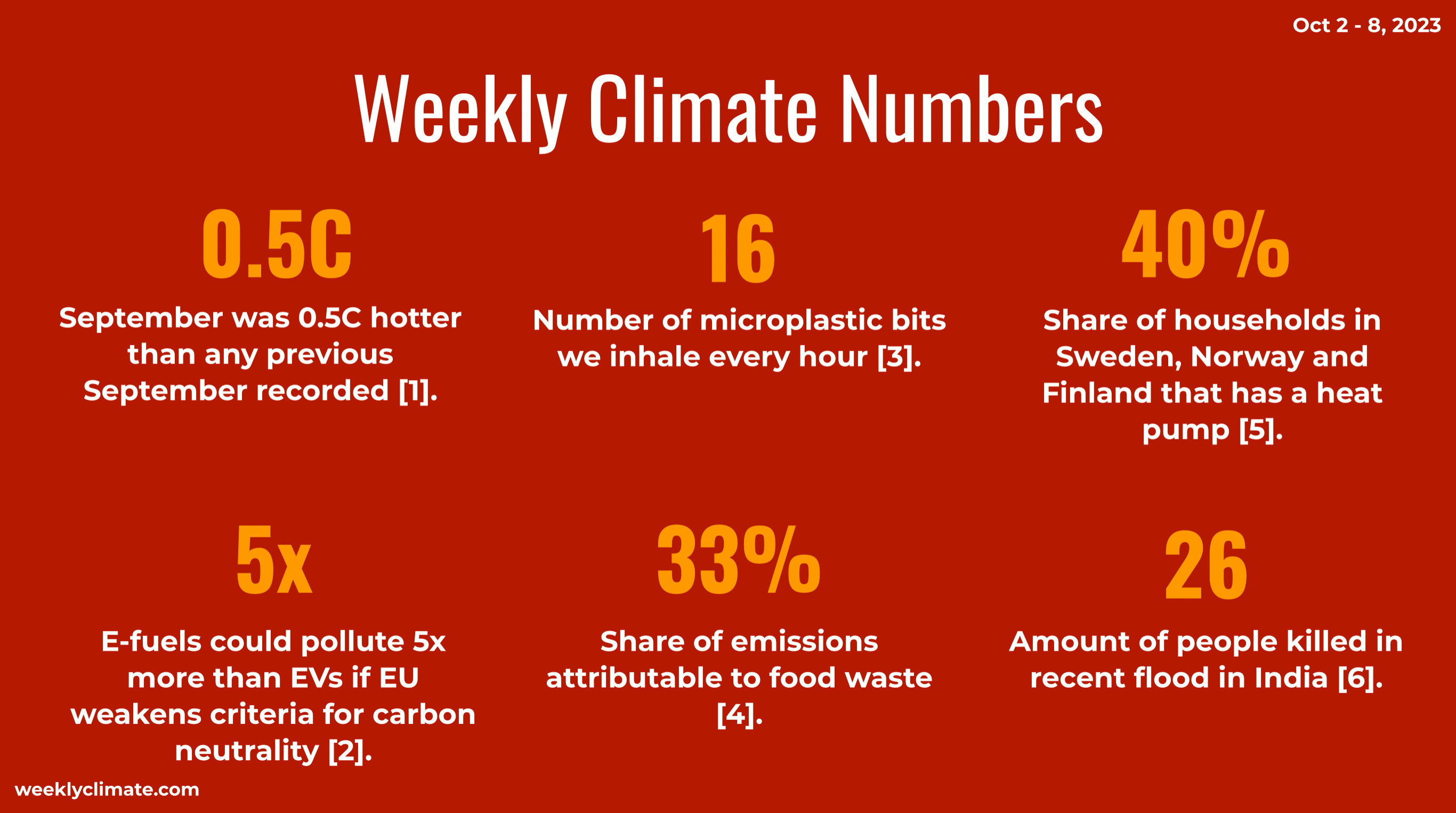 Oct 2 - 8, 2023

Weekly Climate Numbers

0.5C

September was 0.5C hotter than any previous September recorded [1].

16

Number of microplastic bits we inhale every hour [3].

40%

Share of households in Sweden, Norway and Finland that has a heat pump [5].

5x

E-fuels could pollute 5x more than EVs if EU weakens criteria for carbon neutrality [2].

33%

Share of emissions attributable to food waste [4].

26

Amount of people killed in recent flood in India [6].

weeklyclimate.com